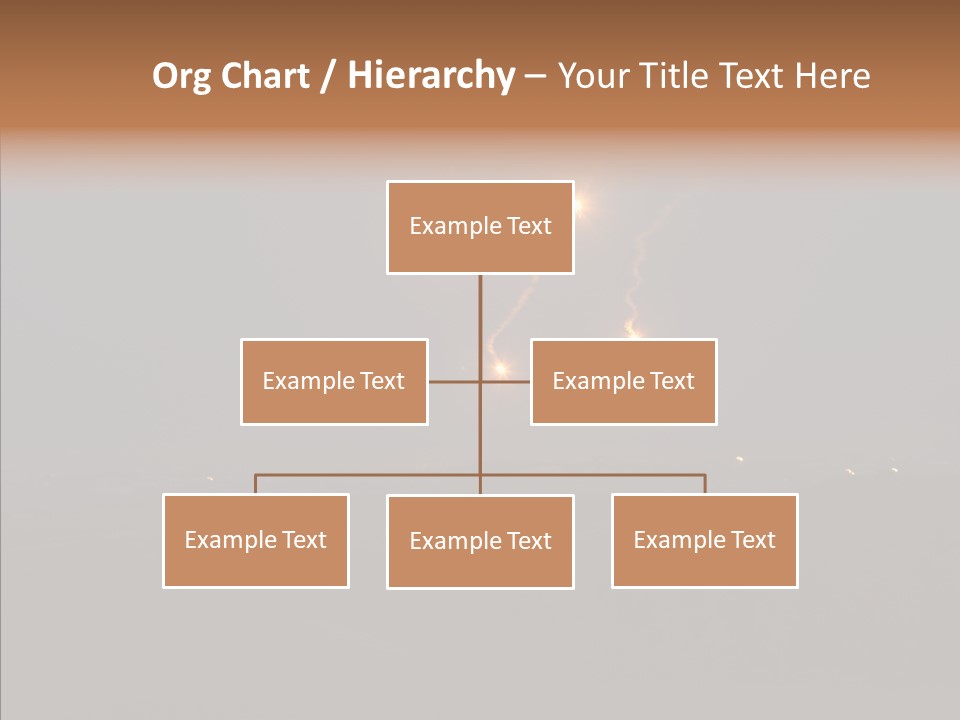 Org Chart / Hierarchy – Your Title Text Here

Example Text

Example Text

Example Text

Example Text

Example Text

Example Text